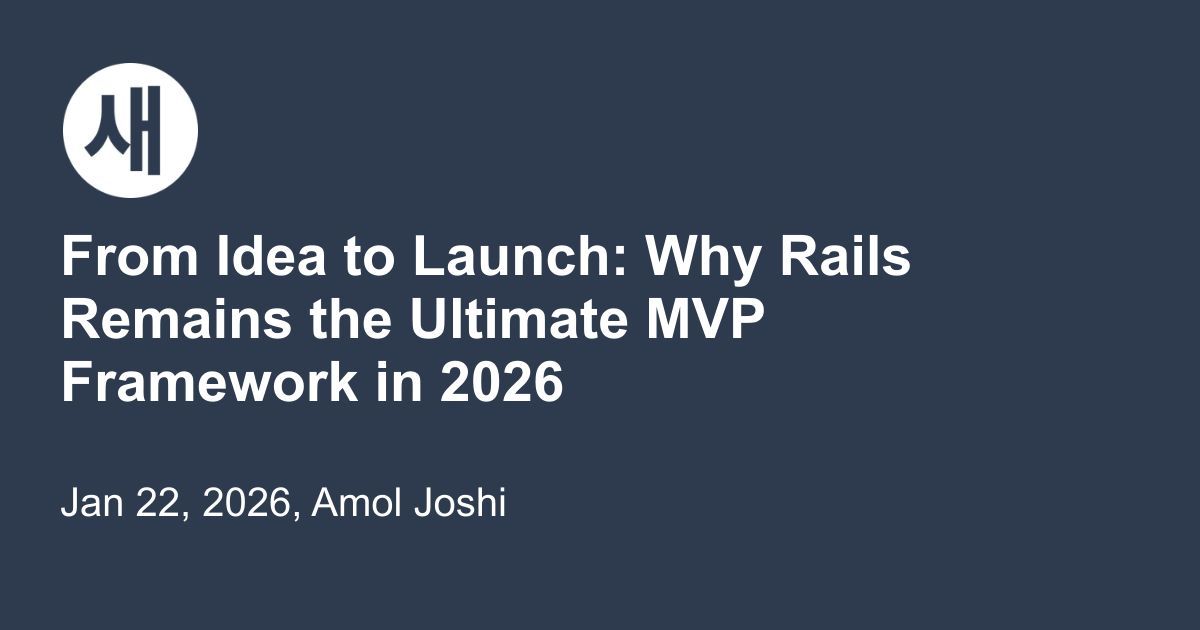 새

From Idea to Launch: Why Rails Remains the Ultimate MVP Framework in 2026

Jan 22, 2026, Amol Joshi